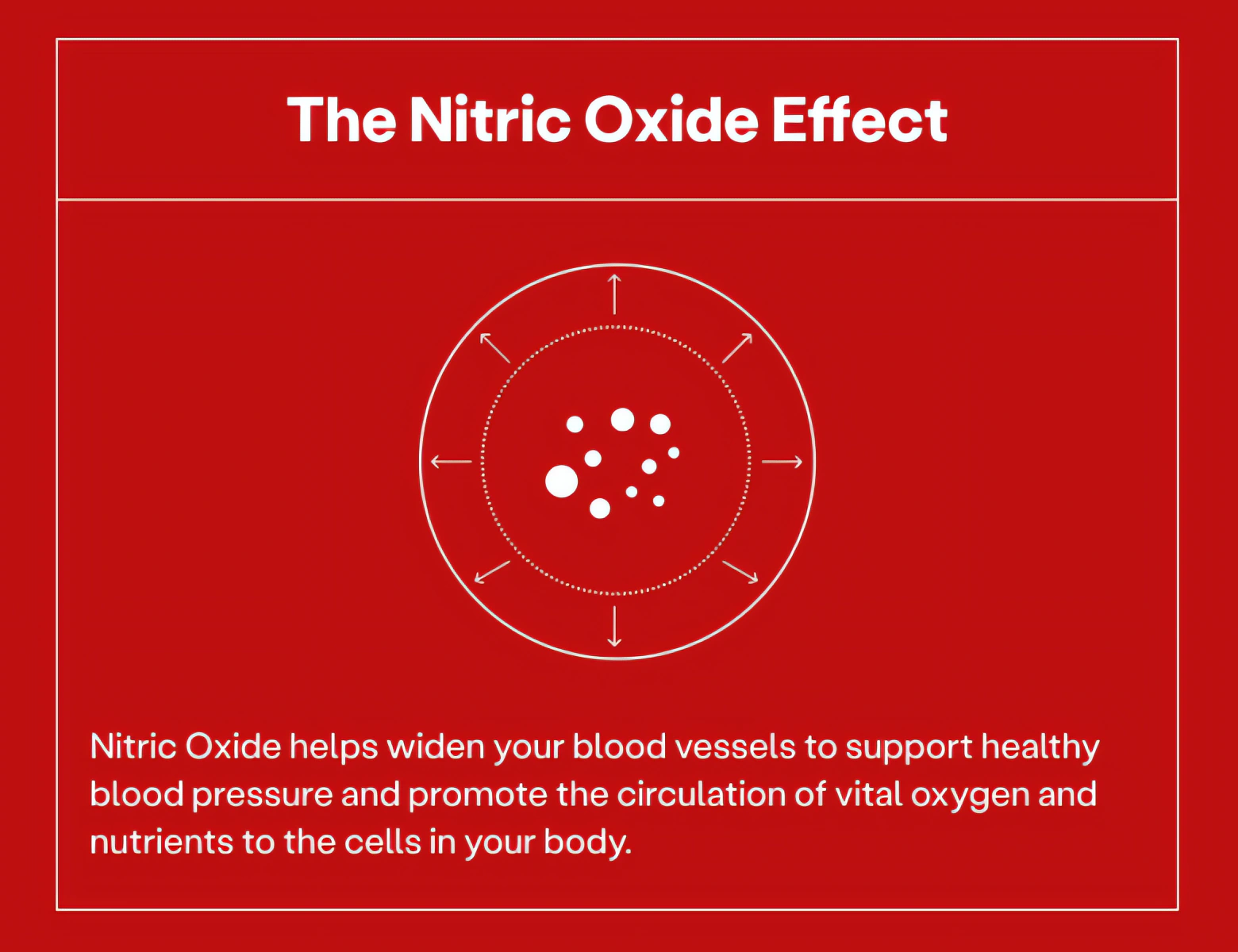 The Nitric Oxide Effect

Nitric Oxide helps widen your blood vessels to support healthy blood pressure and promote the circulation of vital oxygen and nutrients to the cells in your body.